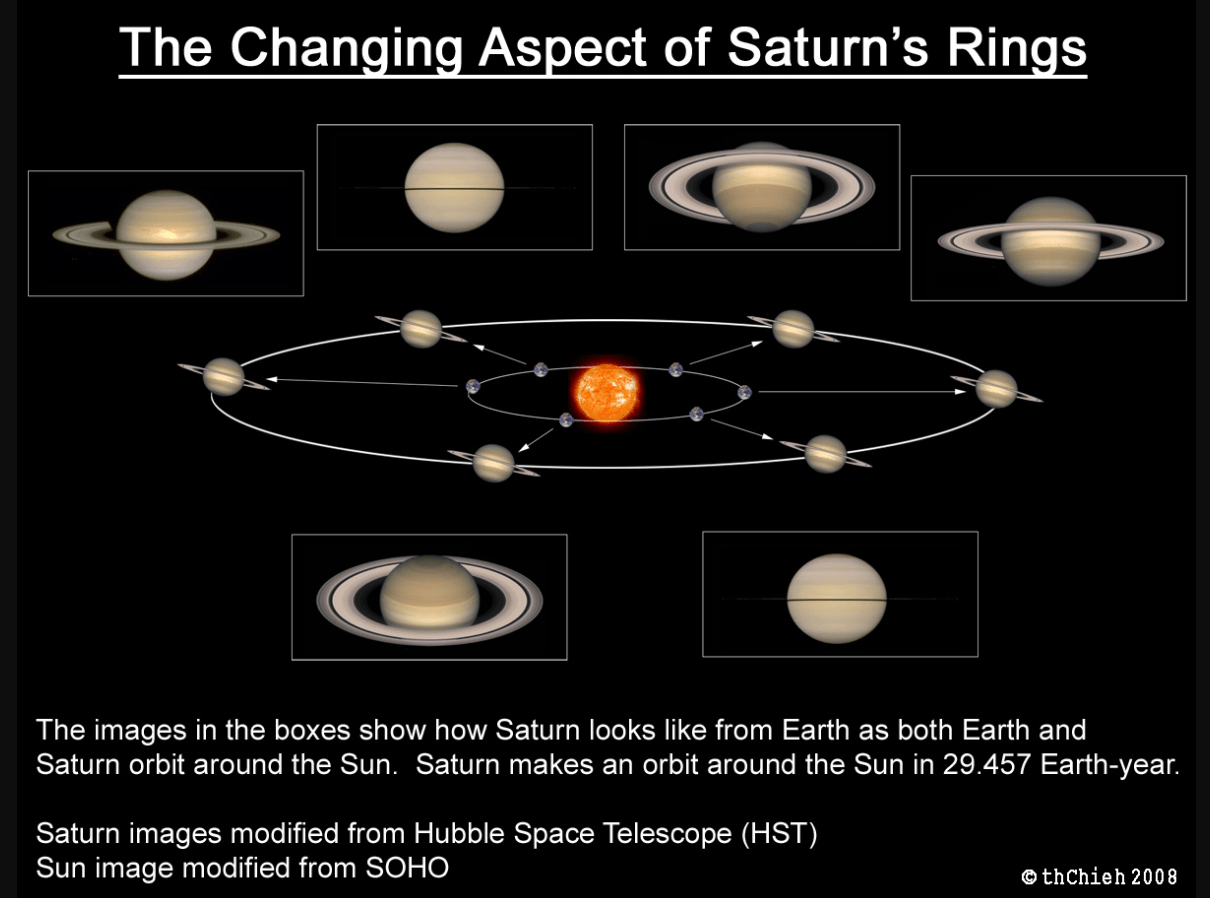 The Changing Aspect of Saturn's Rings

The images in the boxes show how Saturn looks like from Earth as both Earth and Saturn orbit around the Sun. Saturn makes an orbit around the Sun in 29.457 Earth-year.

Saturn images modified from Hubble Space Telescope (HST)
Sun image modified from SOHO

© thChieh 2008